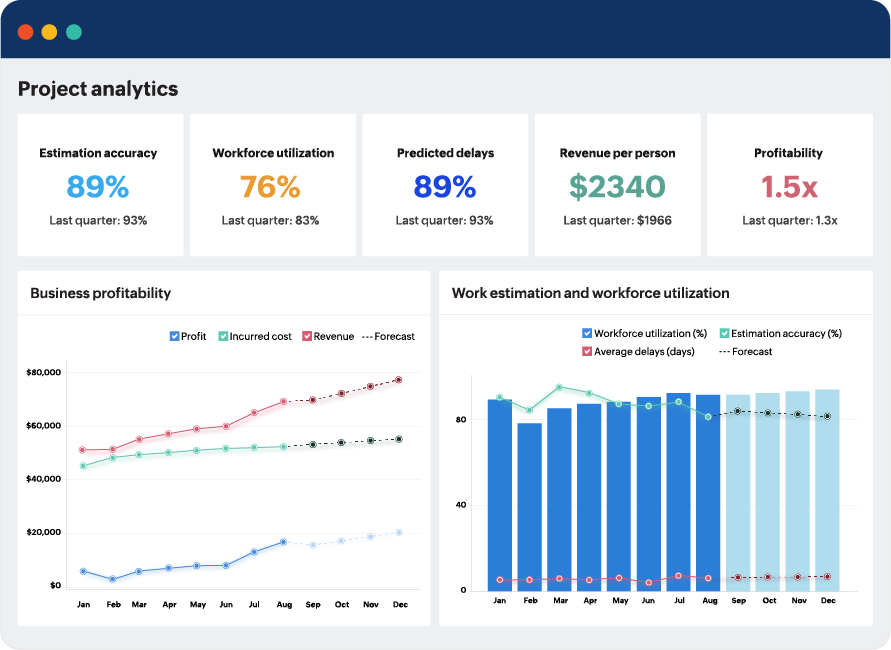 Project analytics

Estimation accuracy
89%
Last quarter: 93%

Workforce utilization
76%
Last quarter: 83%

Predicted delays
89%
Last quarter: 93%

Revenue per person
$2340
Last quarter: $1966

Profitability
1.5x
Last quarter: 1.3x

Business profitability

Profit
Incurred cost
Revenue
Forecast

$80,000
$60,000
$40,000
$20,000
$0

Jan Feb Mar Apr May Jun Jul Aug Sep Oct Nov Dec

Work estimation and workforce utilization

Workforce utilization (%)
Estimation accuracy (%)
Average delays (days)
Forecast

80
40
0

Jan Feb Mar Apr May Jun Jul Aug Sep Oct Nov Dec